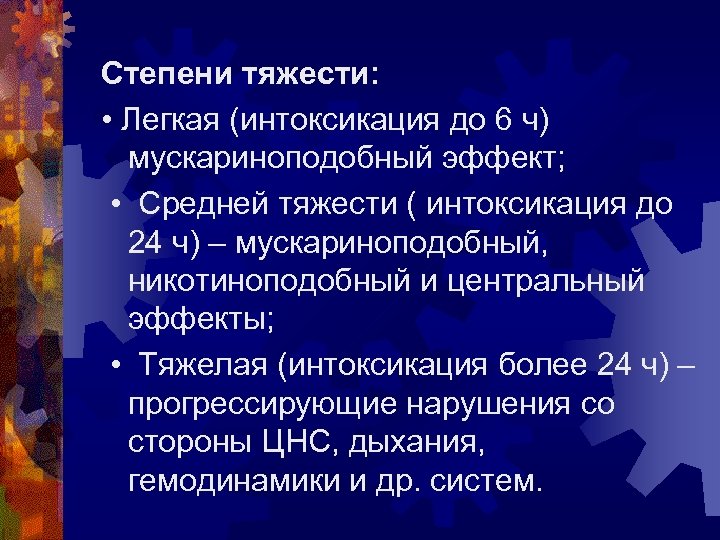 Степени тяжести:

• Легкая (интоксикация до 6 ч) мускариноподобный эффект;

• Средней тяжести ( интоксикация до 24 ч) – мускариноподобный, никотиноподобный и центральный эффекты;

• Тяжелая (интоксикация более 24 ч) – прогрессирующие нарушения со стороны ЦНС, дыхания, гемодинамики и др. систем.